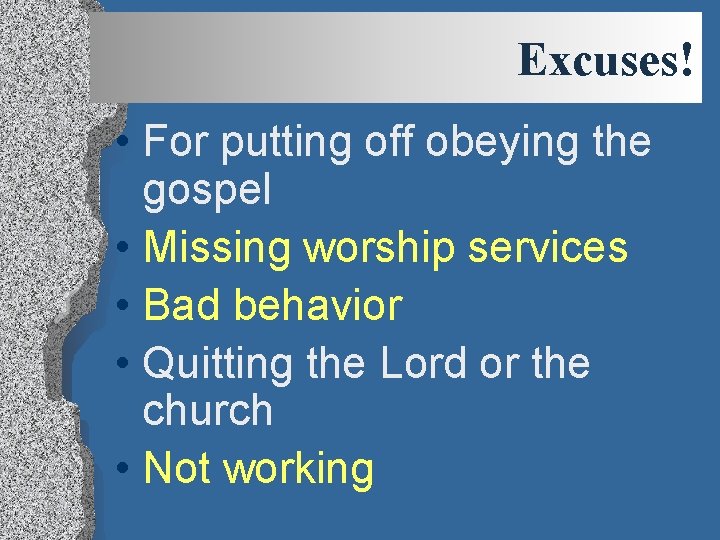 Excuses!

• For putting off obeying the gospel
• Missing worship services
• Bad behavior
• Quitting the Lord or the church
• Not working